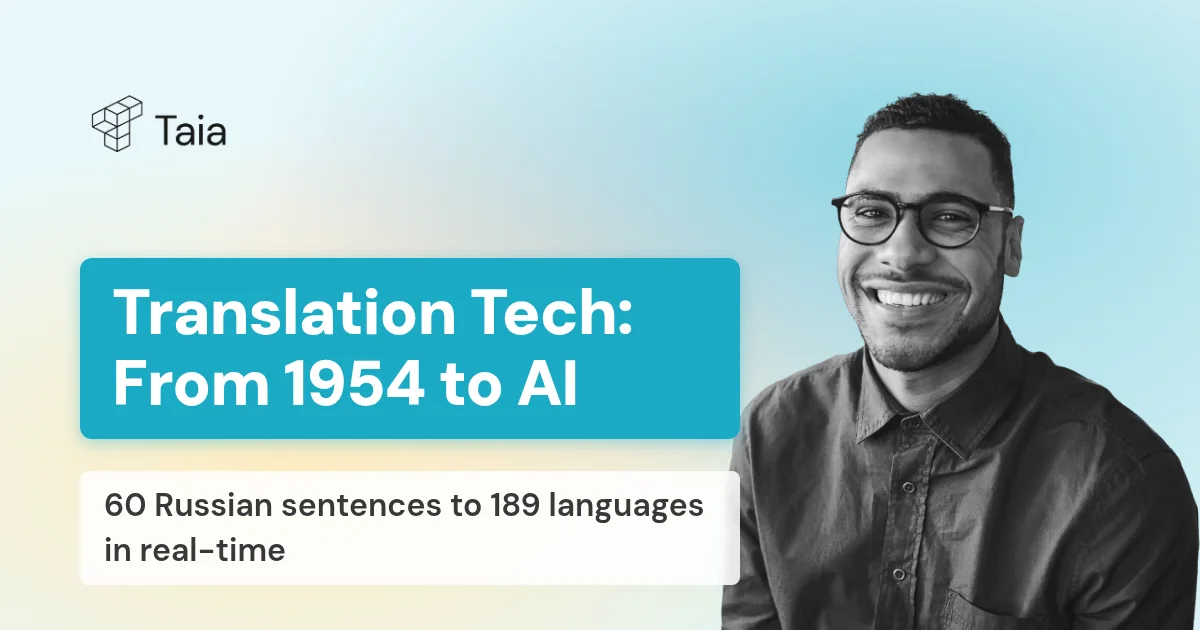 Taia

Translation Tech: From 1954 to AI

60 Russian sentences to 189 languages in real-time